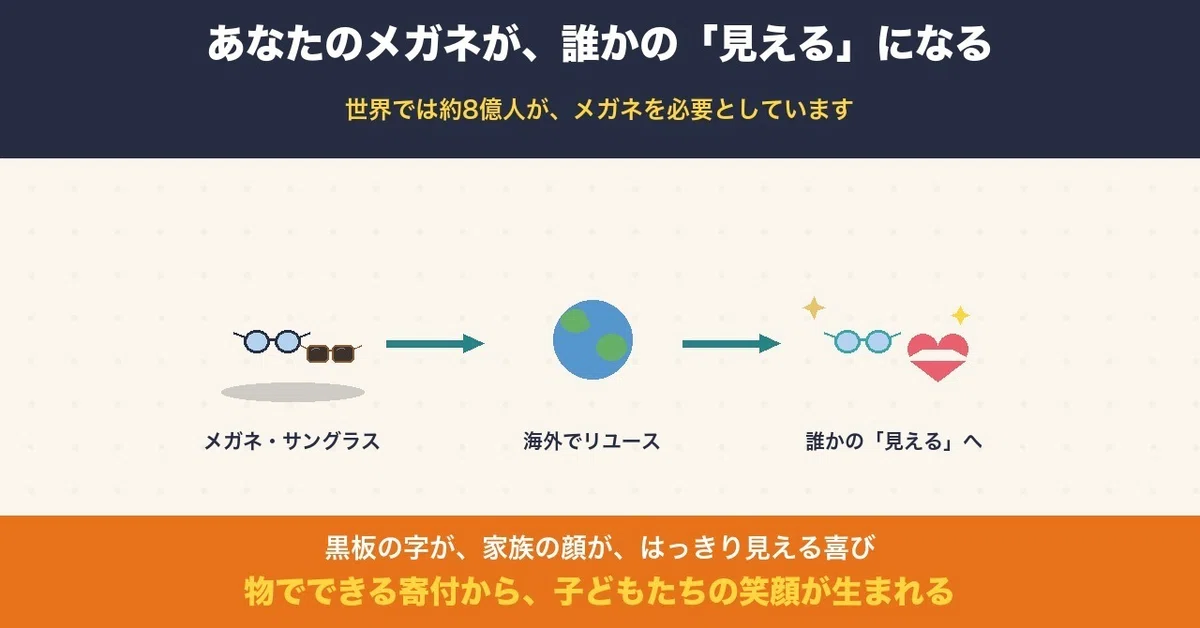 あなたのメガネが、誰かの「見える」になる

世界では約8億人が、メガネを必要としています

メガネ・サングラス

海外でリユース

誰かの「見える」へ

黒板の字が、家族の顔が、はっきり見える喜び

物でできる寄付から、子どもたちの笑顔が生まれる